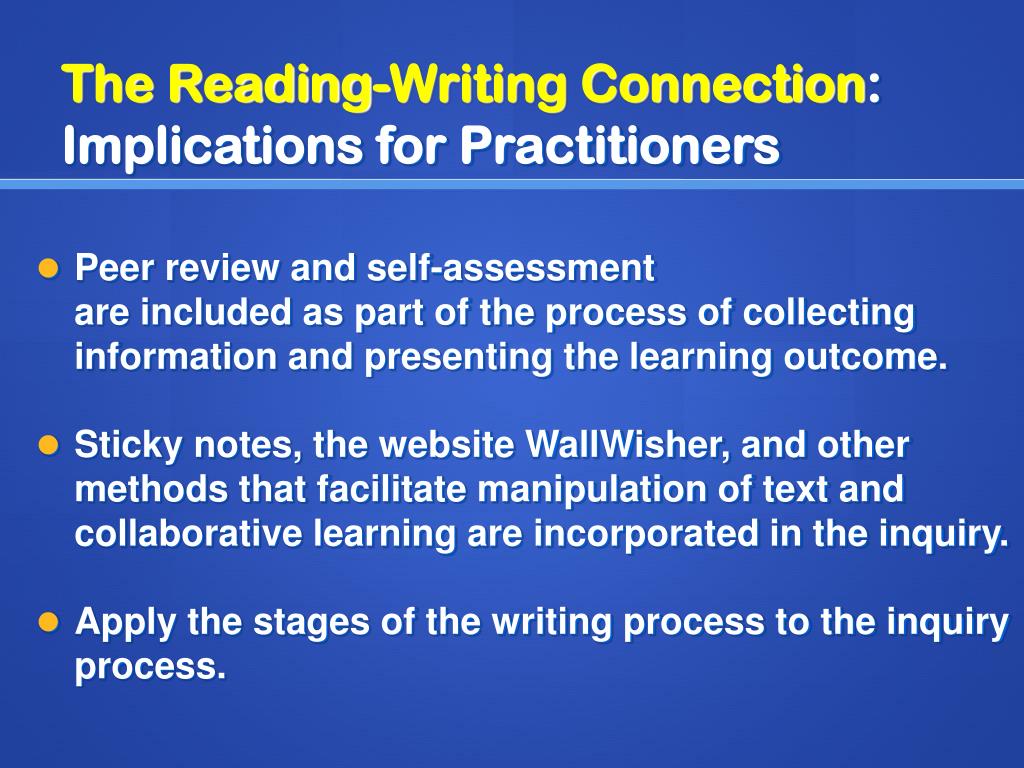 The Reading-Writing Connection: Implications for Practitioners

Peer review and self-assessment are included as part of the process of collecting information and presenting the learning outcome.

Sticky notes, the website WallWisher, and other methods that facilitate manipulation of text and collaborative learning are incorporated in the inquiry.

Apply the stages of the writing process to the inquiry process.